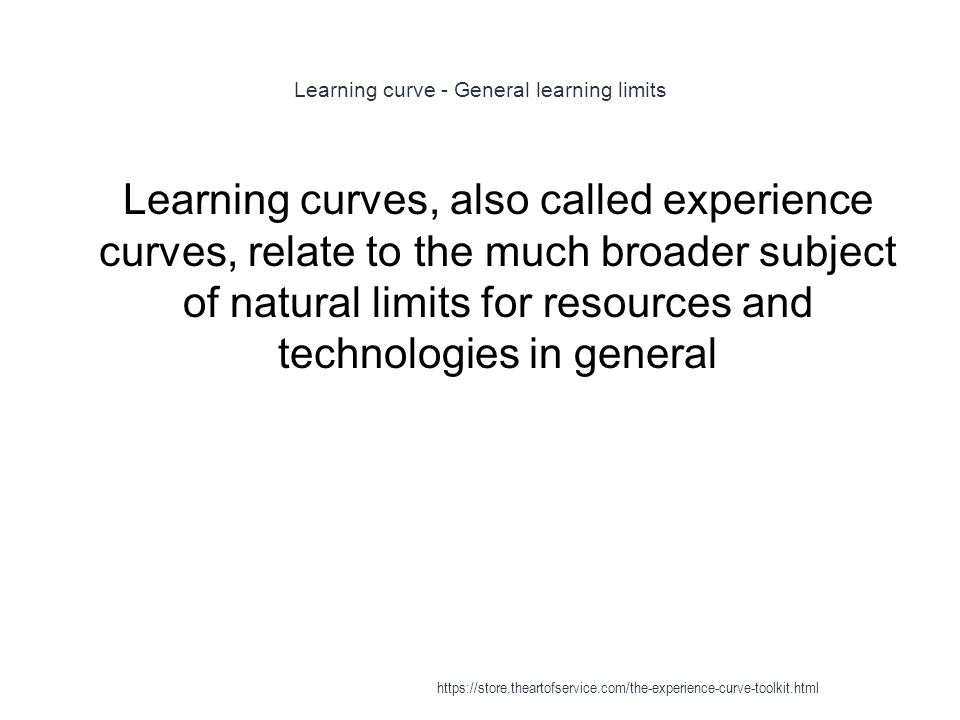 Learning curve - General learning limits

Learning curves, also called experience curves, relate to the much broader subject of natural limits for resources and technologies in general

https://store.theartofservice.com/the-experience-curve-toolkit.html